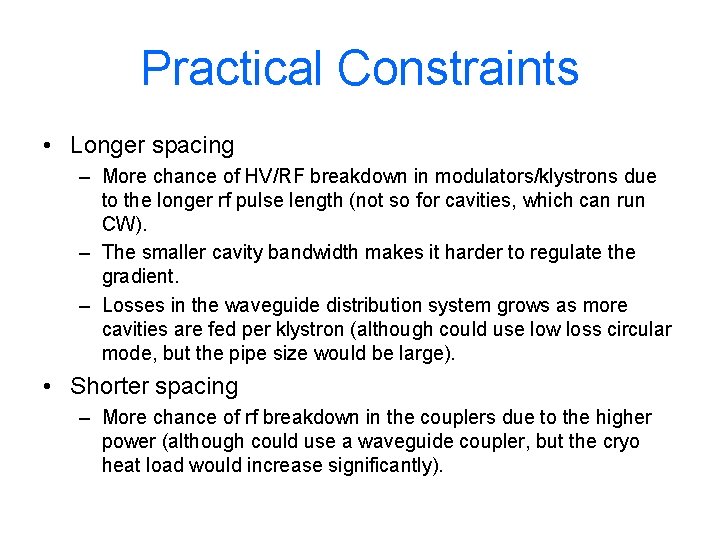 Practical Constraints

• Longer spacing
– More chance of HV/RF breakdown in modulators/klystrons due to the longer rf pulse length (not so for cavities, which can run CW).
– The smaller cavity bandwidth makes it harder to regulate the gradient.
– Losses in the waveguide distribution system grows as more cavities are fed per klystron (although could use low loss circular mode, but the pipe size would be large).

• Shorter spacing
– More chance of rf breakdown in the couplers due to the higher power (although could use a waveguide coupler, but the cryo heat load would increase significantly).